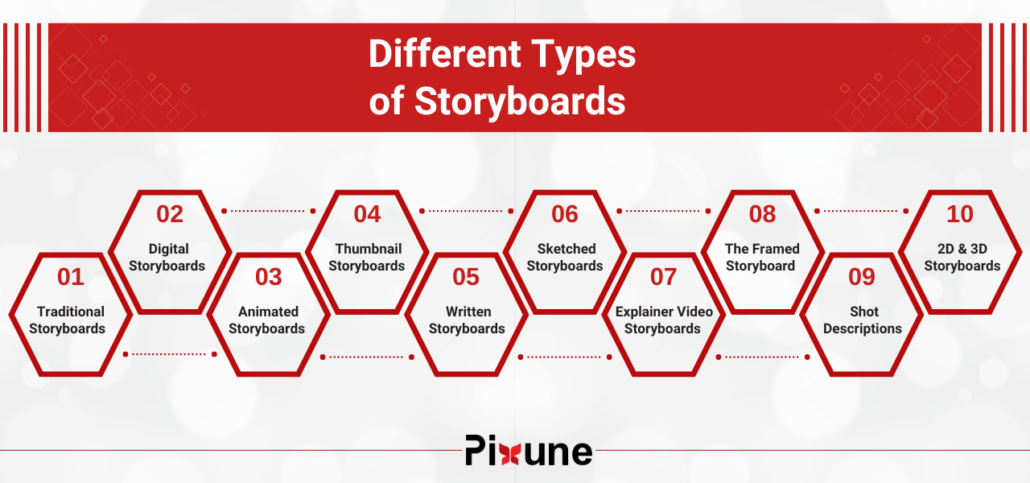 Different Types
of Storyboards

01
Traditional Storyboards

02
Digital Storyboards

03
Animated Storyboards

04
Thumbnail Storyboards

05
Written Storyboards

06
Sketched Storyboards

07
Explainer Video Storyboards

08
The Framed Storyboard

09
Shot Descriptions

10
2D & 3D Storyboards

Pixune